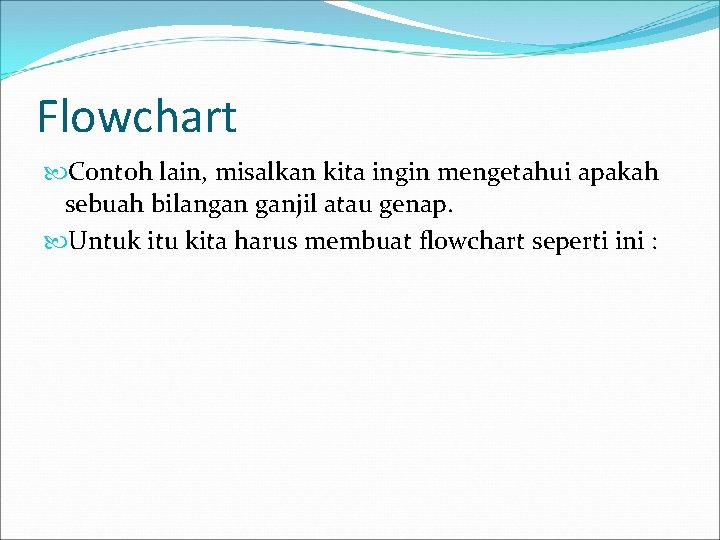 Flowchart

Contoh lain, misalkan kita ingin mengetahui apakah sebuah bilangan ganjil atau genap.

Untuk itu kita harus membuat flowchart seperti ini :